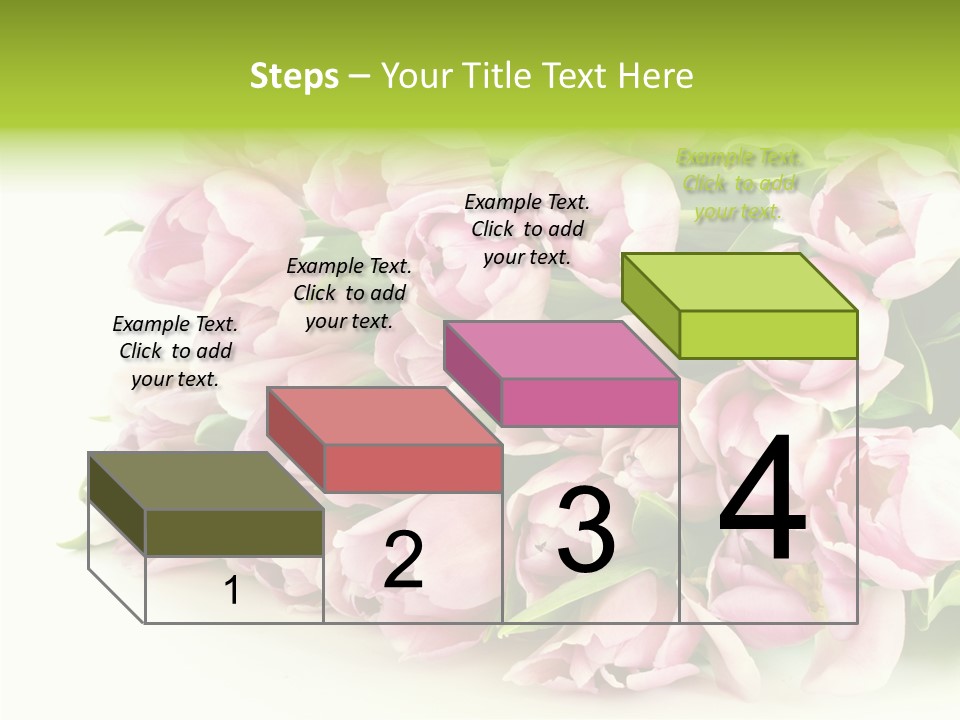 Steps – Your Title Text Here

Example Text. Click to add your text.

Example Text. Click to add your text.

Example Text. Click to add your text.

Example Text. Click to add your text.

1

2

3

4